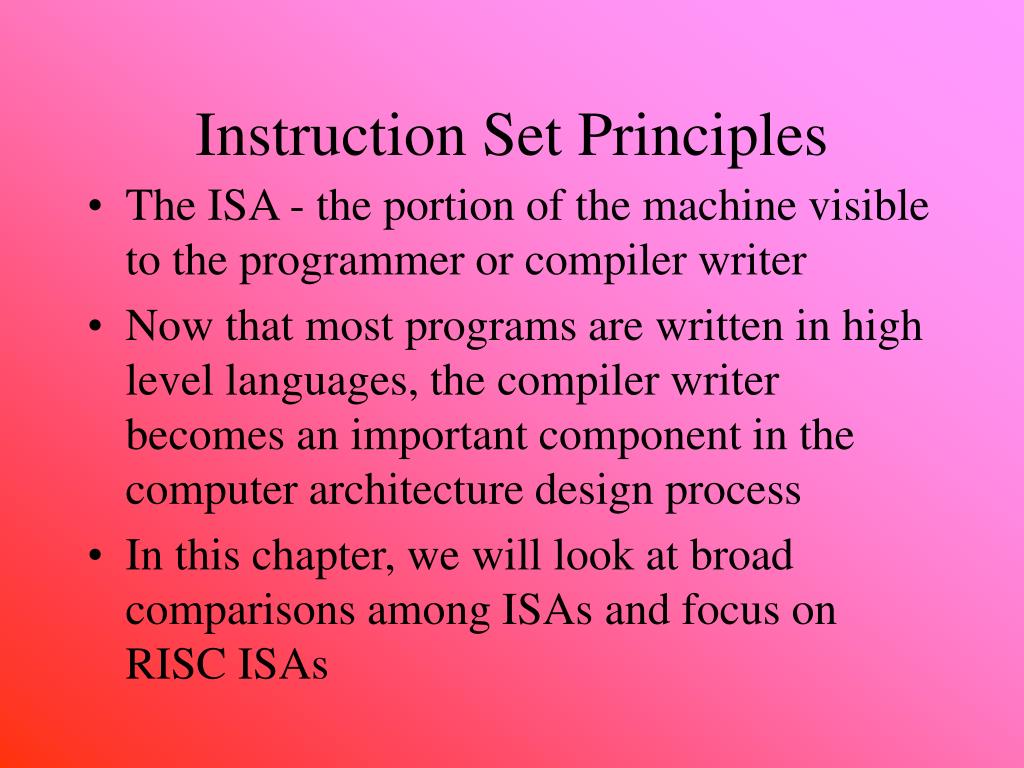 Instruction Set Principles

• The ISA - the portion of the machine visible to the programmer or compiler writer
• Now that most programs are written in high level languages, the compiler writer becomes an important component in the computer architecture design process
• In this chapter, we will look at broad comparisons among ISAs and focus on RISC ISAs